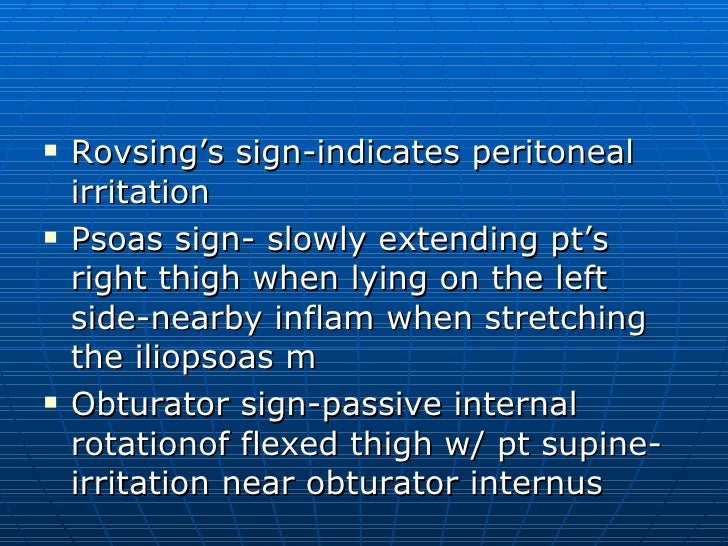 ▪ Rovsing’s sign-indicates peritoneal irritation

▪ Psoas sign- slowly extending pt’s right thigh when lying on the left side-nearby inflam when stretching the iliopsoas m

▪ Obturator sign-passive internal rotationof flexed thigh w/ pt supine-irritation near obturator internus